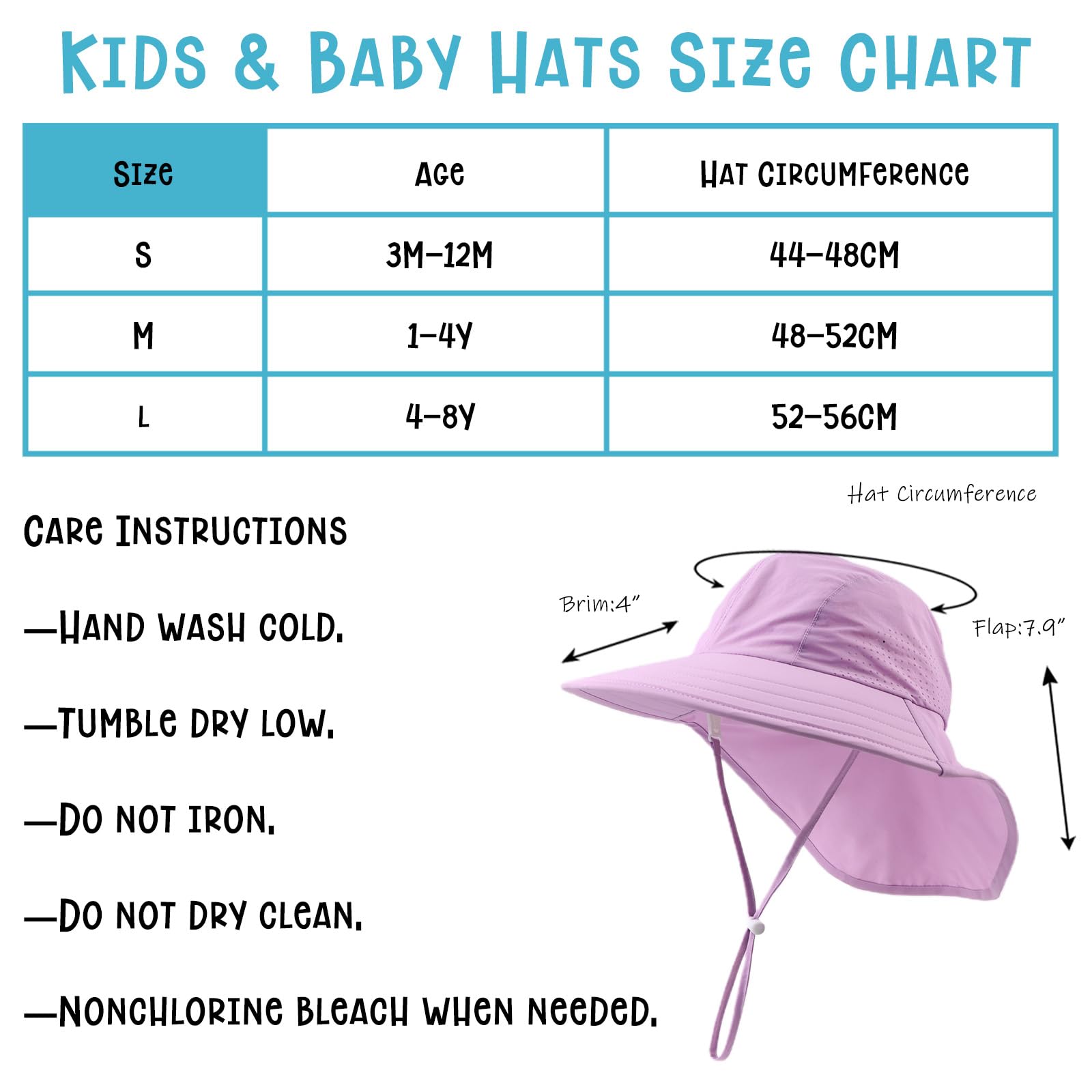 Kids & Baby Hats Size Chart

| Size | Age | Hat Circumference |
|---|---|---|
| S | 3M-12M | 44-48CM |
| M | 1-4Y | 48-52CM |
| L | 4-8Y | 52-56CM |

Care Instructions

—Hand wash cold.

—Tumble dry low.

—Do not iron.

—Do not dry clean.

—Nonchlorine bleach when needed.

Hat Circumference

Brim:4"

Flap:7.9"